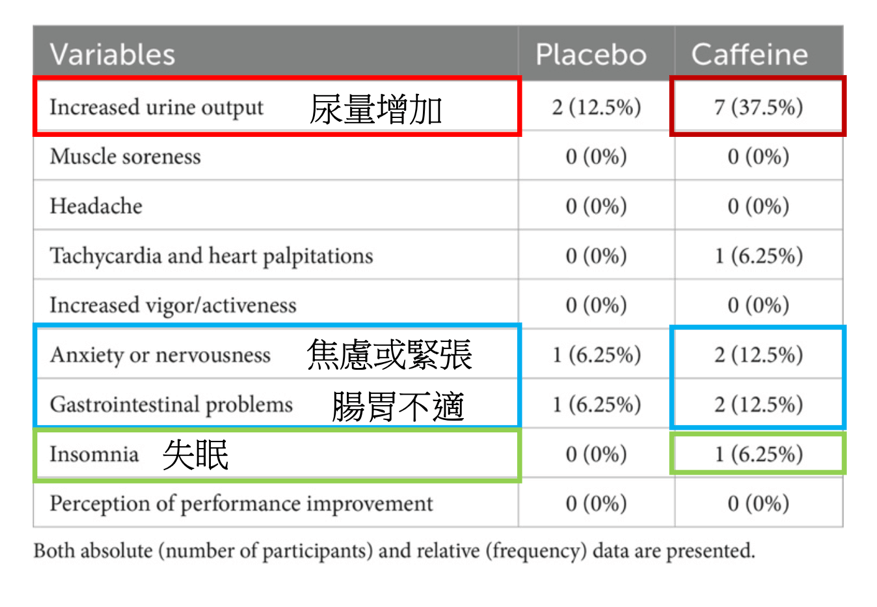 | Variables | Placebo | Caffeine |
|---|---|---|
| Increased urine output 尿量增加 | 2 (12.5%) | 7 (37.5%) |
| Muscle soreness | 0 (0%) | 0 (0%) |
| Headache | 0 (0%) | 0 (0%) |
| Tachycardia and heart palpitations | 0 (0%) | 1 (6.25%) |
| Increased vigor/activeness | 0 (0%) | 0 (0%) |
| Anxiety or nervousness 焦慮或緊張 | 1 (6.25%) | 2 (12.5%) |
| Gastrointestinal problems 腸胃不適 | 1 (6.25%) | 2 (12.5%) |
| Insomnia 失眠 | 0 (0%) | 1 (6.25%) |
| Perception of performance improvement | 0 (0%) | 0 (0%) |

Both absolute (number of participants) and relative (frequency) data are presented.